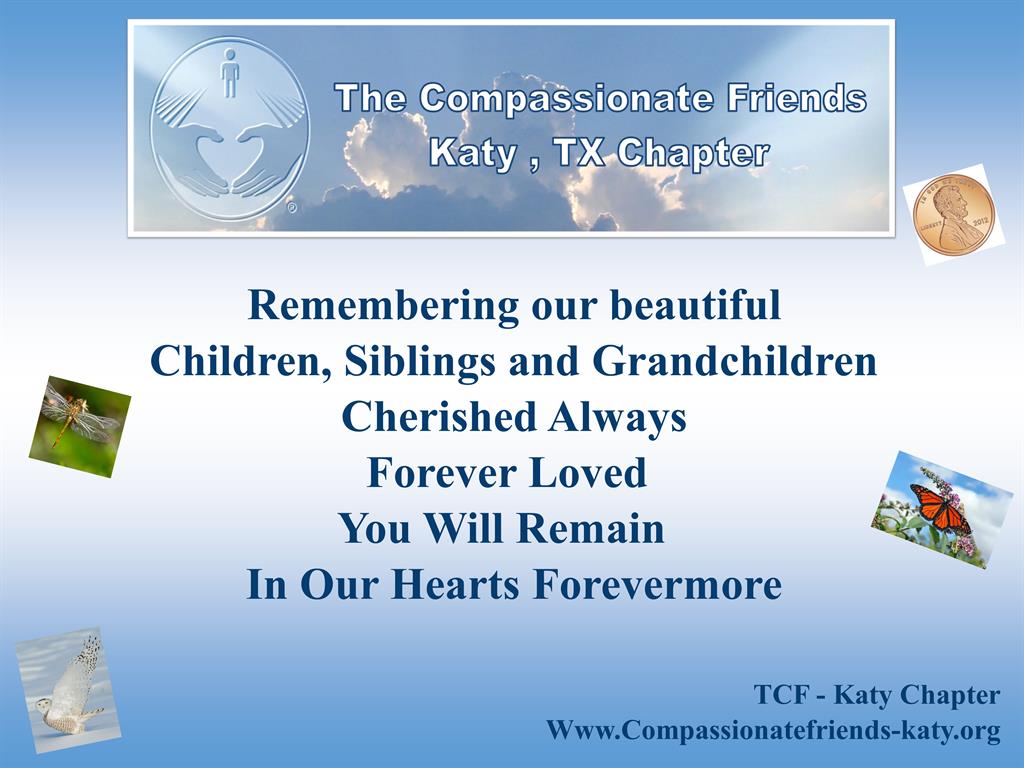 The Compassionate Friends
Katy , TX Chapter

Remembering our beautiful
Children, Siblings and Grandchildren
Cherished Always
Forever Loved
You Will Remain
In Our Hearts Forevermore

TCF - Katy Chapter
Www.Compassionatefriends-katy.org